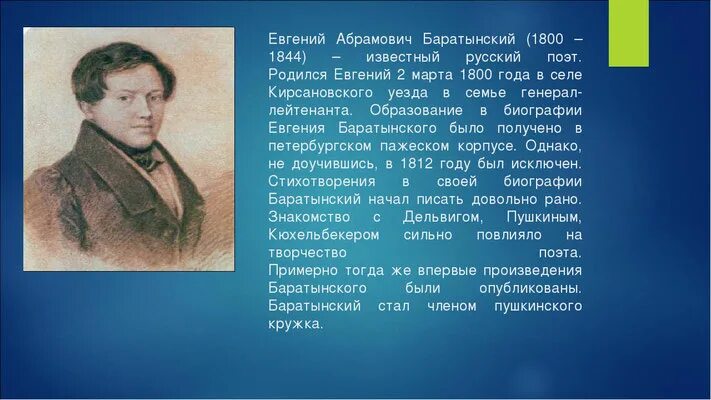 Евгений Абрамович Баратынский (1800 – 1844) – известный русский поэт. Родился Евгений 2 марта 1800 года в селе Кирсановского уезда в семье генерал-лейтенанта. Образование в биографии Евгения Баратынского было получено в петербургском пажеском корпусе. Однако, не доучившись, в 1812 году был исключен. Стихотворения в своей биографии Баратынский начал писать довольно рано. Знакомство с Дельвигом, Пушкиным, Кюхельбекером сильно повлияло на творчество поэта.
Примерно тогда же впервые произведения Баратынского были опубликованы. Баратынский стал членом пушкинского кружка.